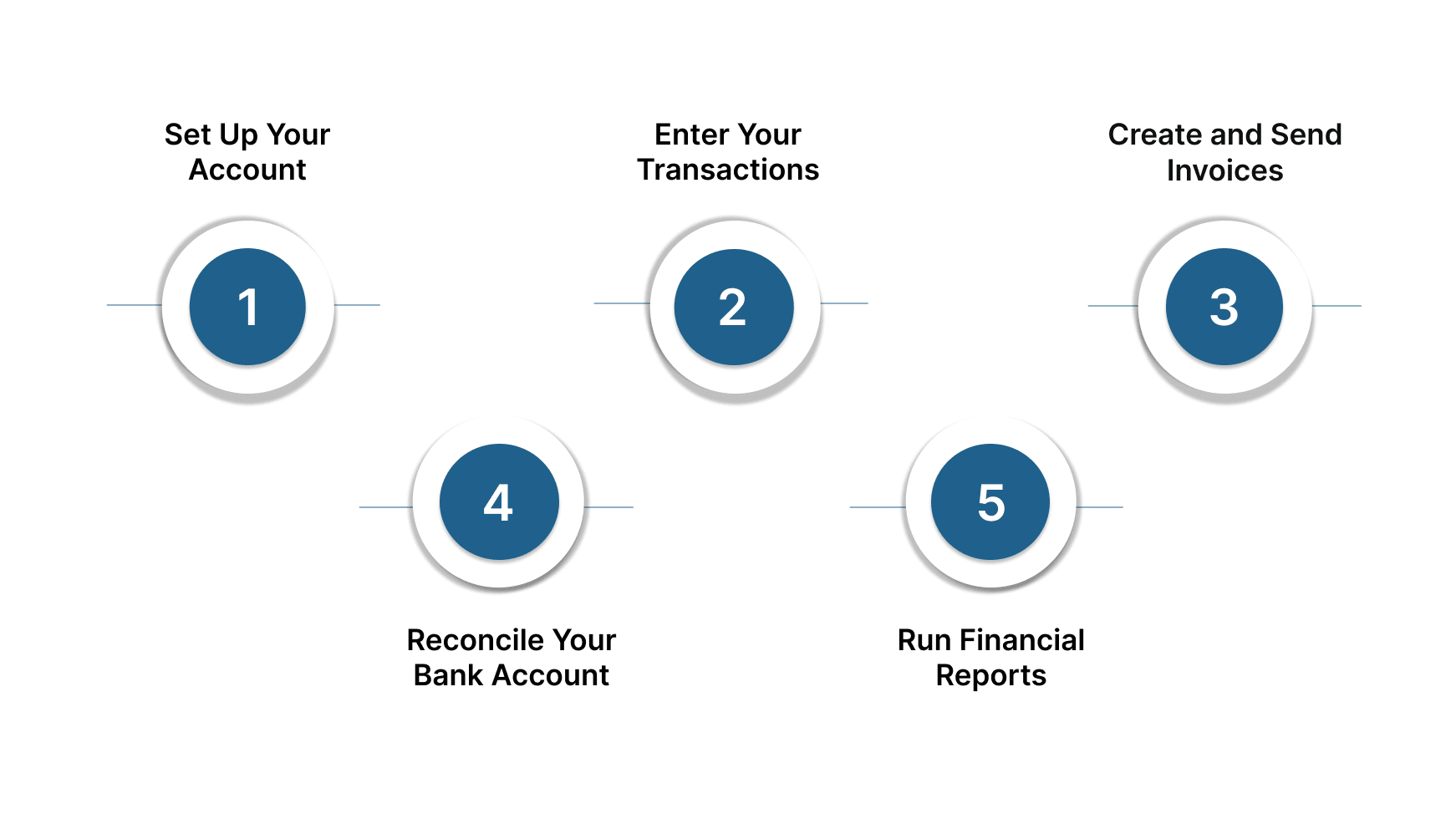 Set Up Your Account

1

Enter Your Transactions

2

Create and Send Invoices

3

4

Reconcile Your Bank Account

5

Run Financial Reports